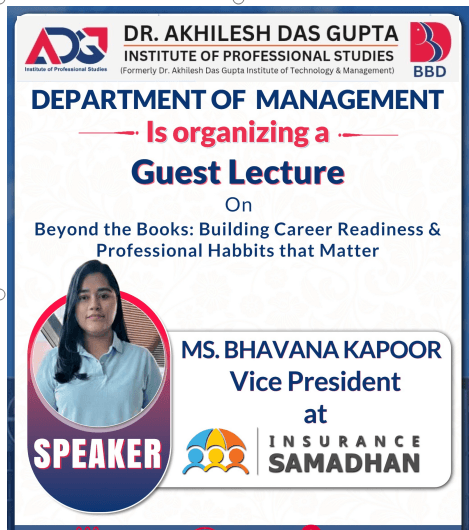 ADG
Institute of Professional Studies

DR. AKHILESH DAS GUPTA
INSTITUTE OF PROFESSIONAL STUDIES
(Formerly Dr. Akhilesh Das Gupta Institute of Technology & Management)

BBD

DEPARTMENT OF MANAGEMENT
Is organizing a
Guest Lecture
On
Beyond the Books: Building Career Readiness & Professional Habbits that Matter

SPEAKER

MS. BHAVANA KAPOOR
Vice President
at
INSURANCE SAMADHAN